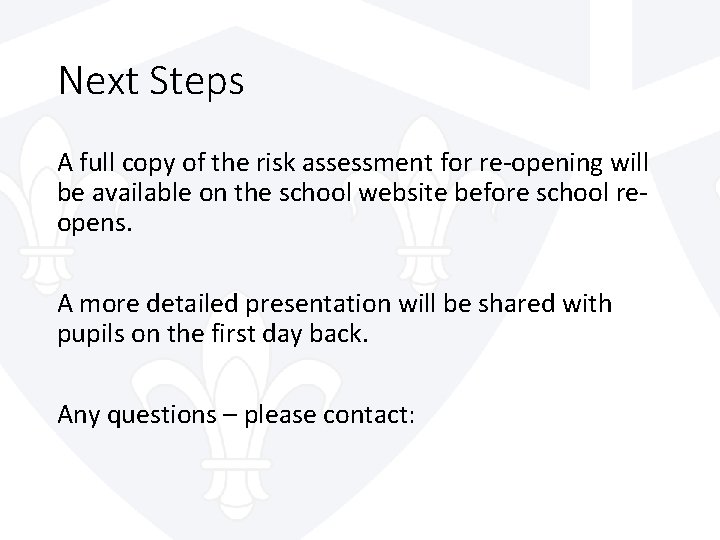 Next Steps

A full copy of the risk assessment for re-opening will be available on the school website before school re-opens.

A more detailed presentation will be shared with pupils on the first day back.

Any questions – please contact: